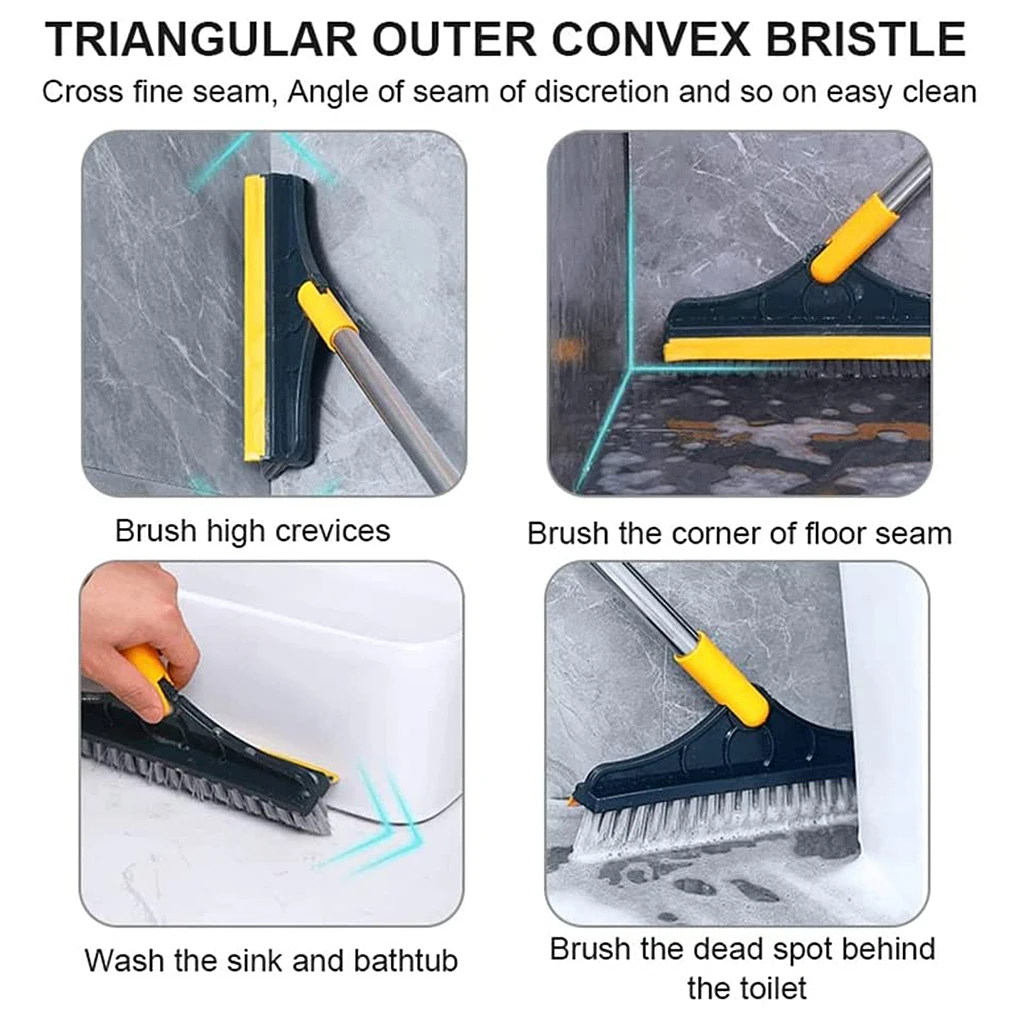 TRIANGULAR OUTER CONVEX BRISTLE

Cross fine seam, Angle of seam of discretion and so on easy clean

Brush high crevices

Brush the corner of floor seam

Wash the sink and bathtub

Brush the dead spot behind the toilet